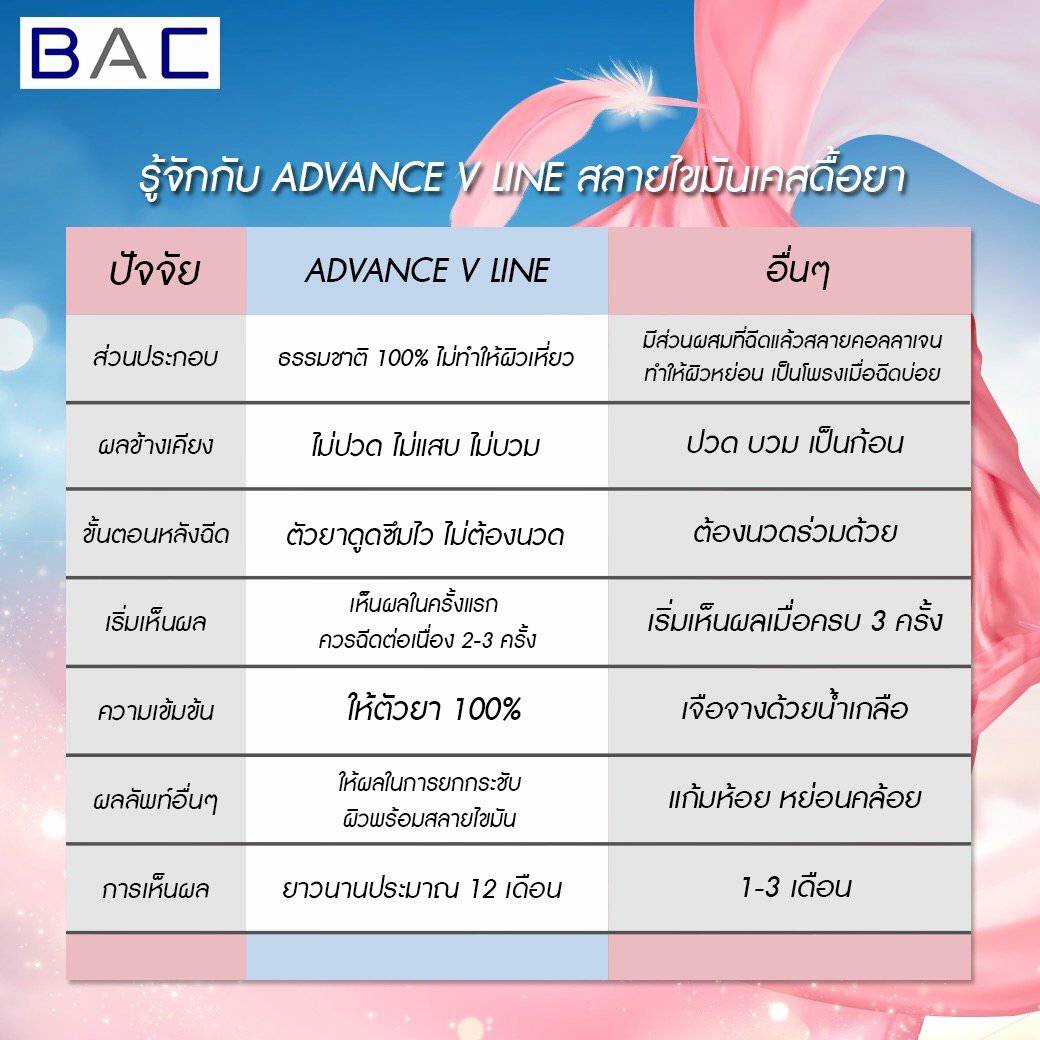 BAC

รู้จักกับ ADVANCE V LINE สลายไขมันเคสดื้อยา

| ปัจจัย | ADVANCE V LINE | อื่นๆ |
|---|---|---|
| ส่วนประกอบ | ธรรมชาติ 100% ไม่ทำให้ผิวเหี่ยว | มีส่วนผสมที่ฉีดแล้วสลายคอลลาเจน ทำให้ผิวหย่อน เป็นโพรงเมื่อฉีดบ่อย |
| ผลข้างเคียง | ไม่ปวด ไม่แสบ ไม่บวม | ปวด บวม เป็นก้อน |
| ขั้นตอนหลังฉีด | ตัวยาดูดซึมไว ไม่ต้องนวด | ต้องนวดร่วมด้วย |
| เริ่มเห็นผล | เห็นผลในครั้งแรก ควรฉีดต่อเนื่อง 2-3 ครั้ง | เริ่มเห็นผลเมื่อครบ 3 ครั้ง |
| ความเข้มข้น | ให้ตัวยา 100% | เจือจางด้วยน้ำเกลือ |
| ผลลัพท์อื่นๆ | ให้ผลในการยกกระชับ ผิวพร้อมสลายไขมัน | แก้มห้อย หย่อนคล้อย |
| การเห็นผล | ยาวนานประมาณ 12 เดือน | 1-3 เดือน |